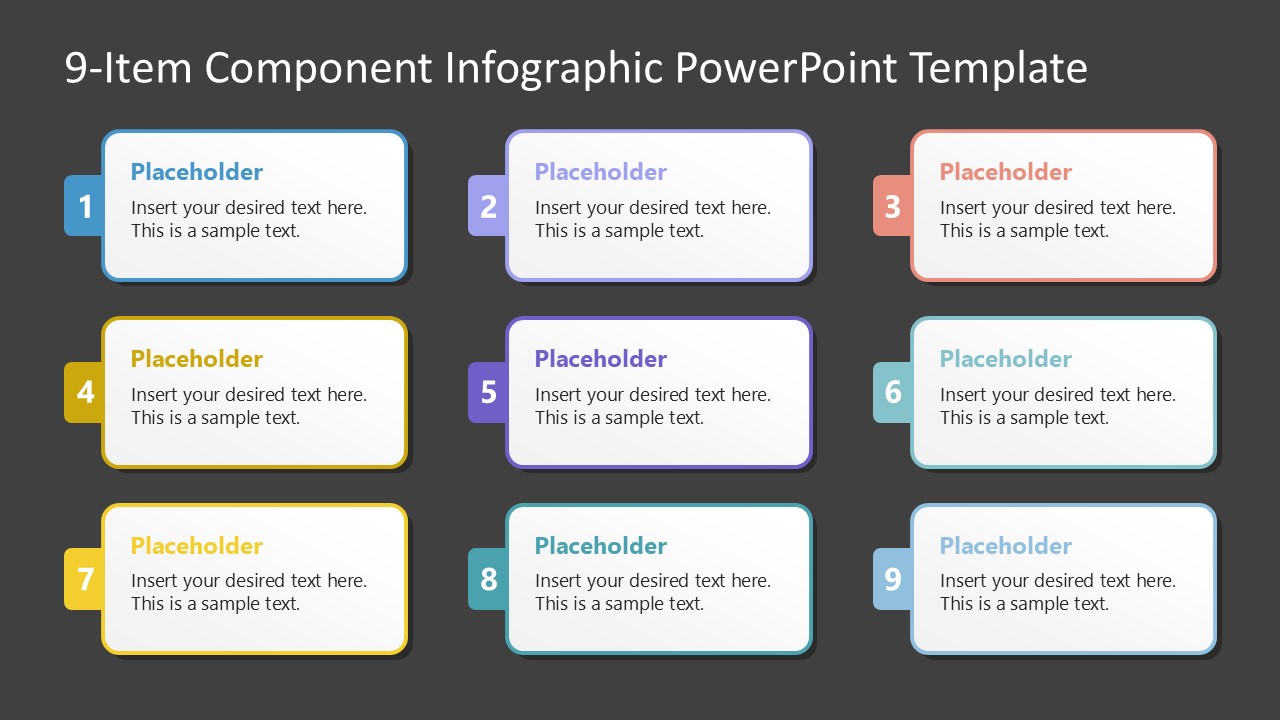 9-Item Component Infographic PowerPoint Template

1
Placeholder
Insert your desired text here. This is a sample text.

2
Placeholder
Insert your desired text here. This is a sample text.

3
Placeholder
Insert your desired text here. This is a sample text.

4
Placeholder
Insert your desired text here. This is a sample text.

5
Placeholder
Insert your desired text here. This is a sample text.

6
Placeholder
Insert your desired text here. This is a sample text.

7
Placeholder
Insert your desired text here. This is a sample text.

8
Placeholder
Insert your desired text here. This is a sample text.

9
Placeholder
Insert your desired text here. This is a sample text.